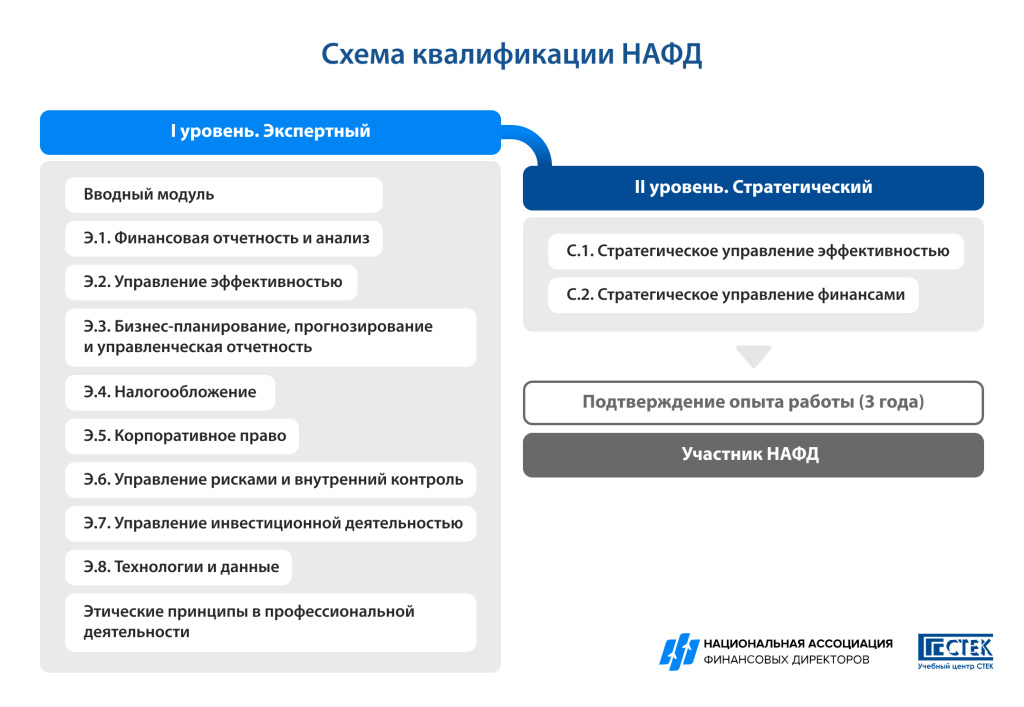 Схема квалификации НАФД

I уровень. Экспертный

Вводный модуль

Э.1. Финансовая отчетность и анализ

Э.2. Управление эффективностью

Э.3. Бизнес-планирование, прогнозирование и управленческая отчетность

Э.4. Налогообложение

Э.5. Корпоративное право

Э.6. Управление рисками и внутренний контроль

Э.7. Управление инвестиционной деятельностью

Э.8. Технологии и данные

Этические принципы в профессиональной деятельности

II уровень. Стратегический

С.1. Стратегическое управление эффективностью

С.2. Стратегическое управление финансами

Подтверждение опыта работы (3 года)

Участник НАФД

НАЦИОНАЛЬНАЯ АССОЦИАЦИЯ ФИНАНСОВЫХ ДИРЕКТОРОВ

СТЕК
Учебный центр СТЕК